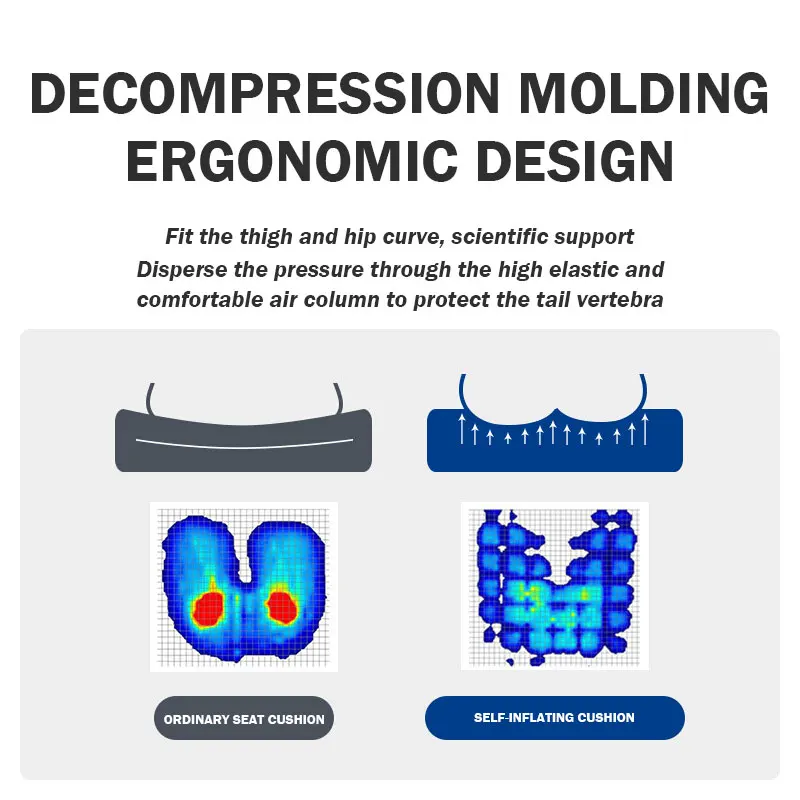 DECOMPRESSION MOLDING
ERGONOMIC DESIGN

Fit the thigh and hip curve, scientific support
Disperse the pressure through the high elastic and comfortable air column to protect the tail vertebra

ORDINARY SEAT CUSHION

SELF-INFLATING CUSHION